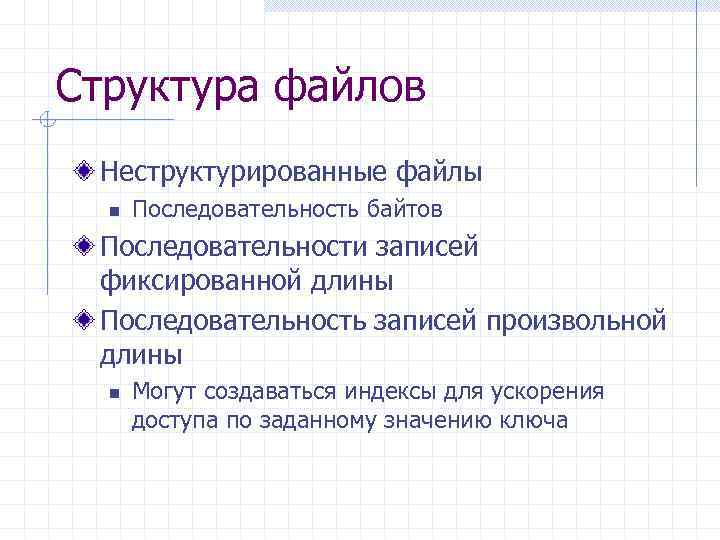 Структура файлов

Неструктурированные файлы

Последовательность байтов

Последовательности записей фиксированной длины

Последовательность записей произвольной длины

Могут создаваться индексы для ускорения доступа по заданному значению ключа